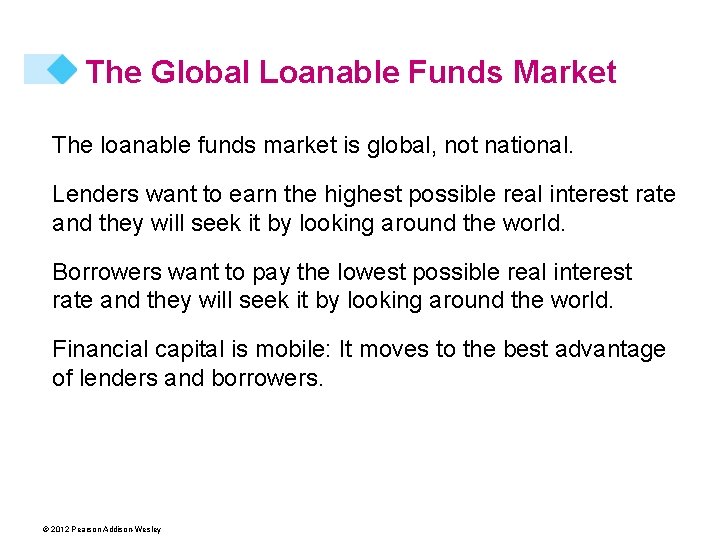 The Global Loanable Funds Market

The loanable funds market is global, not national.

Lenders want to earn the highest possible real interest rate and they will seek it by looking around the world.

Borrowers want to pay the lowest possible real interest rate and they will seek it by looking around the world.

Financial capital is mobile: It moves to the best advantage of lenders and borrowers.

© 2012 Pearson Addison Wesley